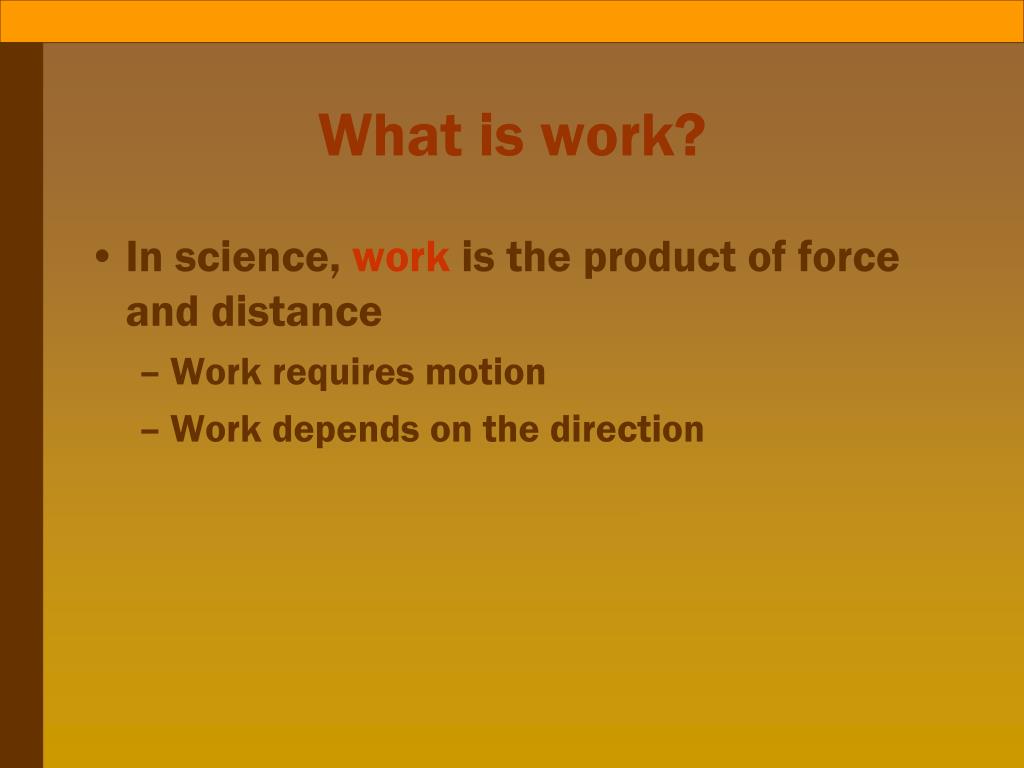 What is work?

• In science, work is the product of force and distance

– Work requires motion

– Work depends on the direction